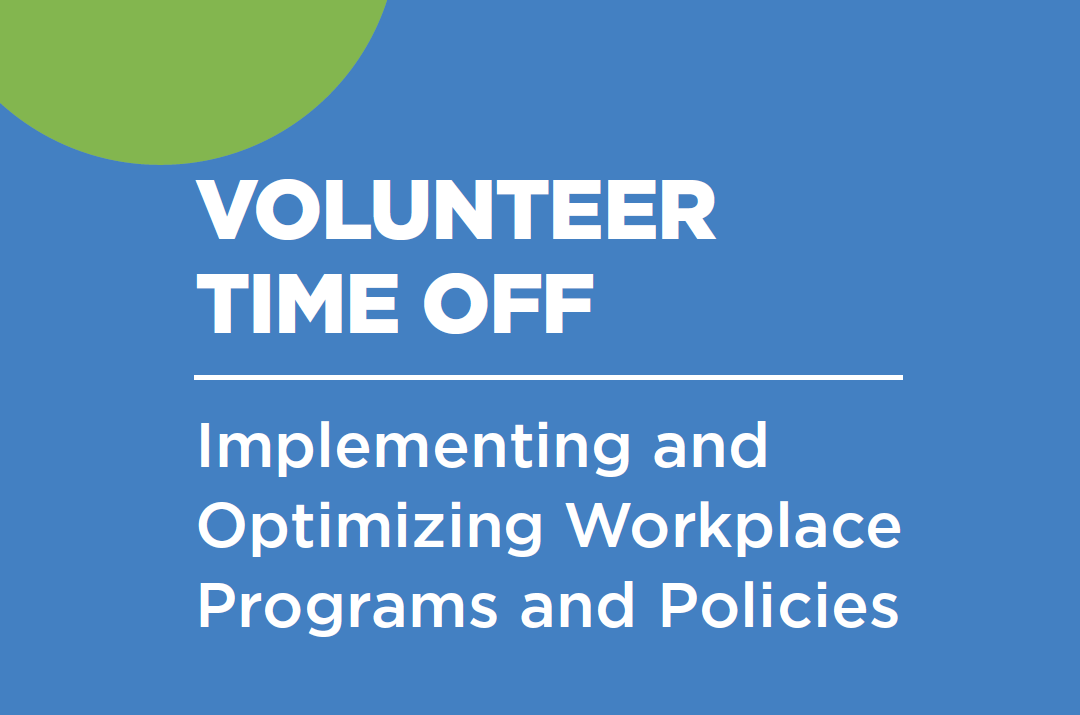 VOLUNTEER TIME OFF

Implementing and Optimizing Workplace Programs and Policies